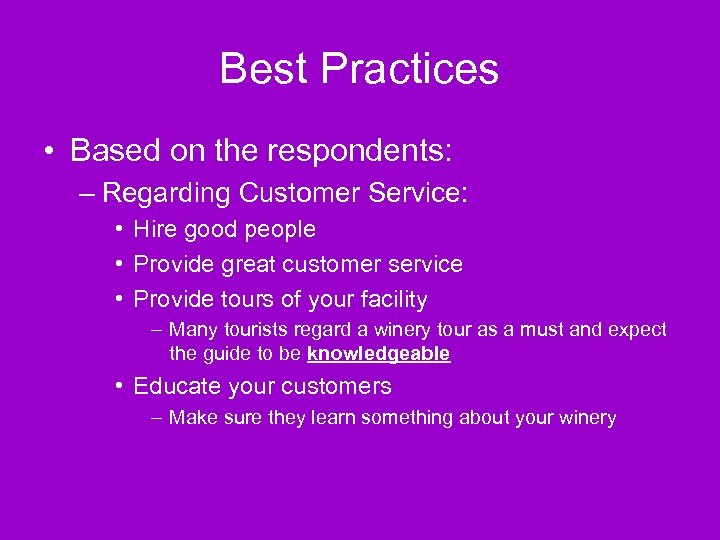 Best Practices

• Based on the respondents:

– Regarding Customer Service:

• Hire good people

• Provide great customer service

• Provide tours of your facility

– Many tourists regard a winery tour as a must and expect the guide to be knowledgeable

• Educate your customers

– Make sure they learn something about your winery